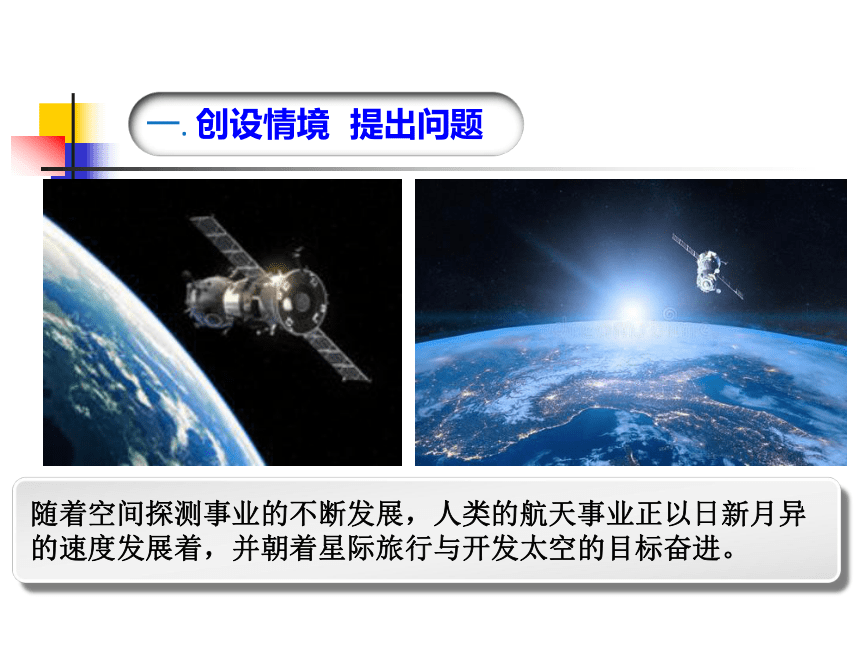 一. 创设情境 提出问题

随着空间探测事业的不断发展，人类的航天事业正以日新月异的速度发展着，并朝着星际旅行与开发太空的目标奋进。